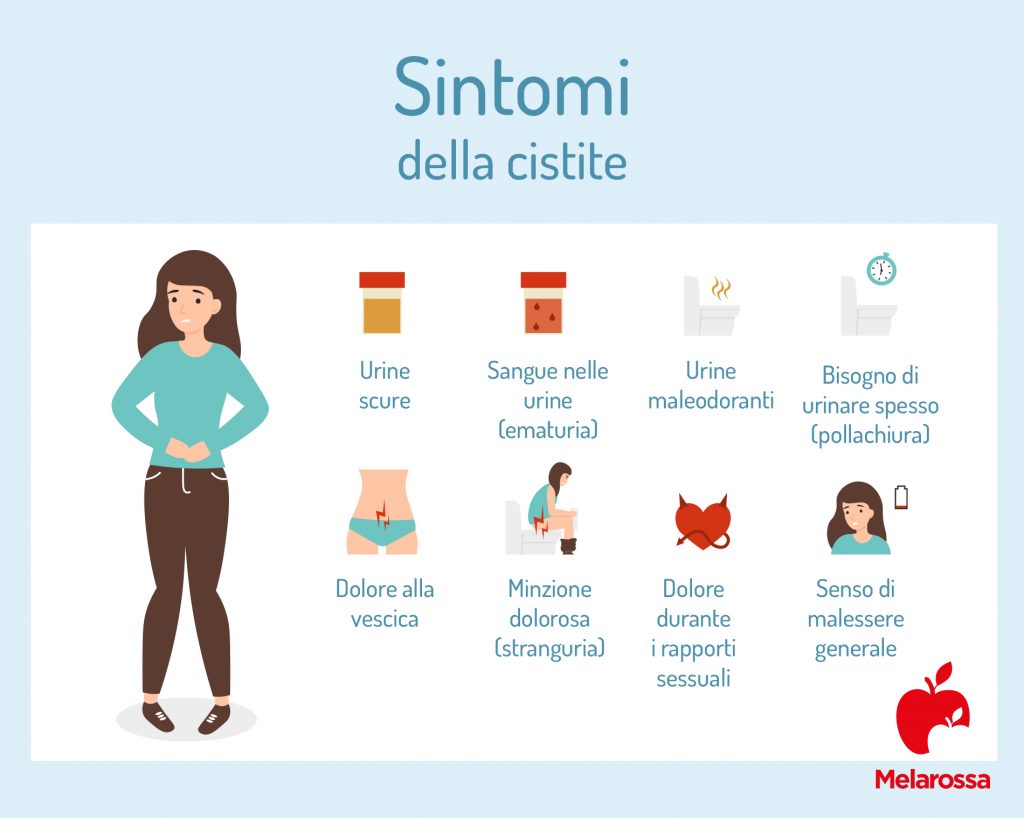 Sintomi
della cistite

Urine scure

Sangue nelle urine (ematuria)

Urine maleodoranti

Bisogno di urinare spesso (pollachiura)

Dolore alla vescica

Minzione dolorosa (stranguria)

Dolore durante i rapporti sessuali

Senso di malessere generale

Melarossa